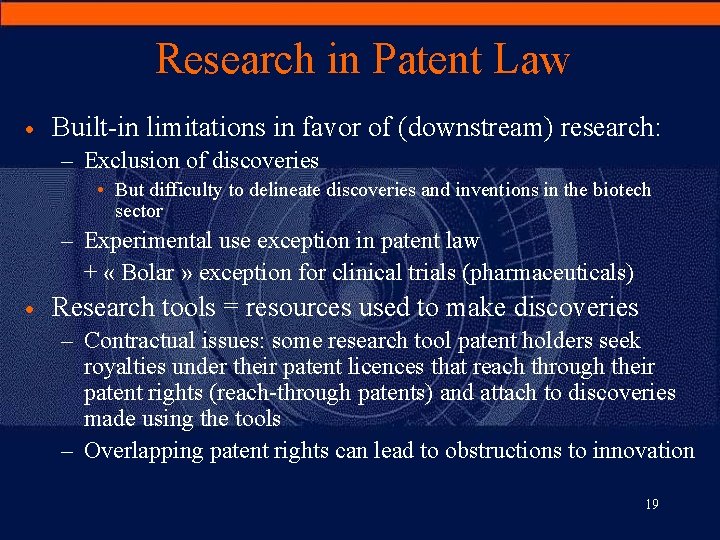 Research in Patent Law

• Built-in limitations in favor of (downstream) research:
  – Exclusion of discoveries
    • But difficulty to delineate discoveries and inventions in the biotech sector
  – Experimental use exception in patent law
    + « Bolar » exception for clinical trials (pharmaceuticals)
• Research tools = resources used to make discoveries
  – Contractual issues: some research tool patent holders seek royalties under their patent licences that reach through their patent rights (reach-through patents) and attach to discoveries made using the tools
  – Overlapping patent rights can lead to obstructions to innovation

19